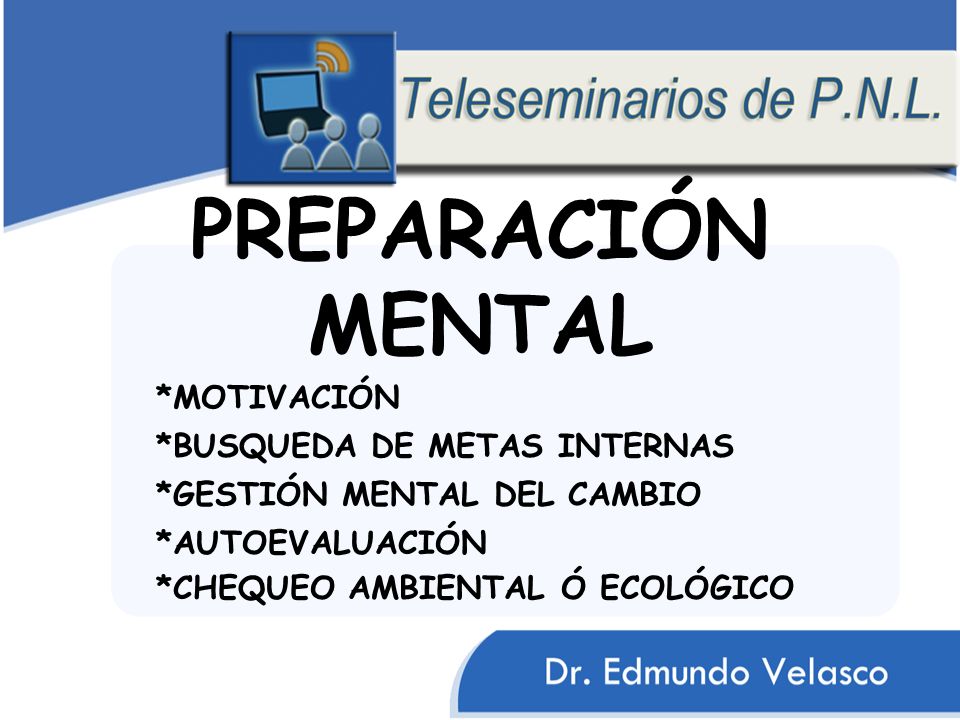 Teleseminarios de P.N.L.

PREPARACIÓN MENTAL

*MOTIVACIÓN
*BUSQUEDA DE METAS INTERNAS
*GESTIÓN MENTAL DEL CAMBIO
*AUTOEVALUACIÓN
*CHEQUEO AMBIENTAL Ó ECOLÓGICO

Dr. Edmundo Velasco